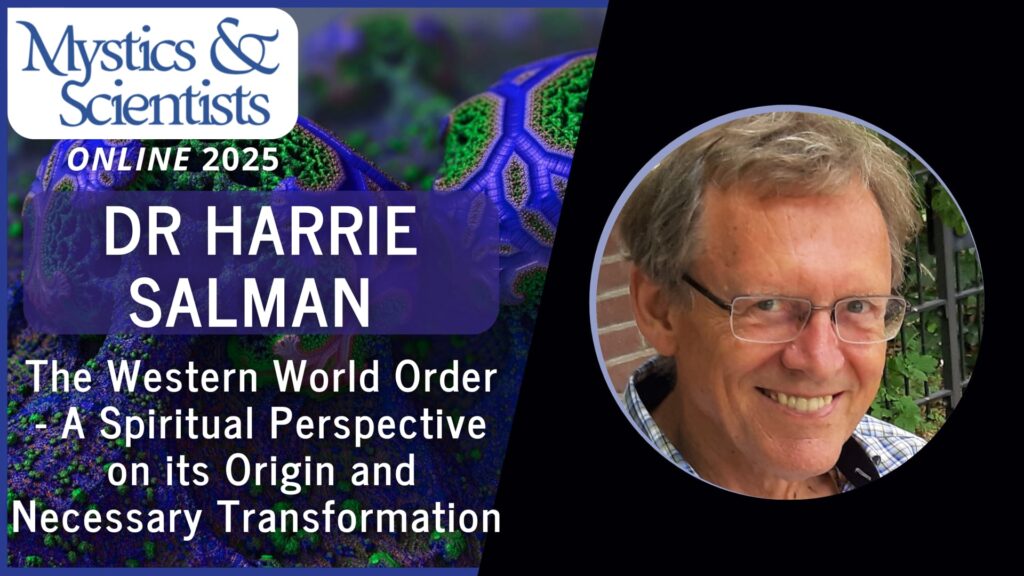 Mystics & Scientists

ONLINE 2025

DR HARRIE SALMAN

The Western World Order - A Spiritual Perspective on its Origin and Necessary Transformation